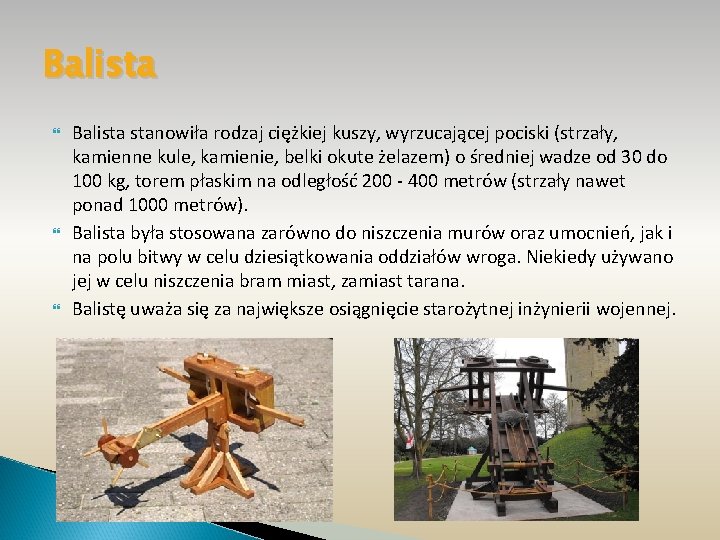 Balista

Balista stanowiła rodzaj ciężkiej kuszy, wyrzucającej pociski (strzały, kamienne kule, kamienie, belki okute żelazem) o średniej wadze od 30 do 100 kg, torem płaskim na odległość 200 - 400 metrów (strzały nawet ponad 1000 metrów).

Balista była stosowana zarówno do niszczenia murów oraz umocnień, jak i na polu bitwy w celu dziesiątkowania oddziałów wroga. Niekiedy używano jej w celu niszczenia bram miast, zamiast tarana.

Balistę uważa się za największe osiągnięcie starożytnej inżynierii wojennej.